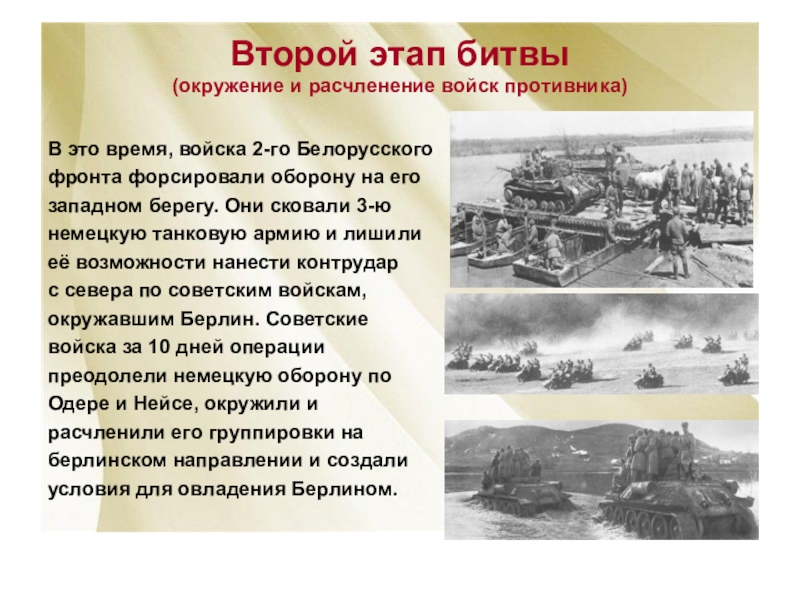 Второй этап битвы
(окружение и расчленение войск противника)

В это время, войска 2-го Белорусского фронта форсировали оборону на его западном берегу. Они сковали 3-ю немецкую танковую армию и лишили её возможности нанести контрудар с севера по советским войскам, окружавшим Берлин. Советские войска за 10 дней операции преодолели немецкую оборону по Одере и Нейсе, окружили и расчленили его группировки на берлинском направлении и создали условия для овладения Берлином.